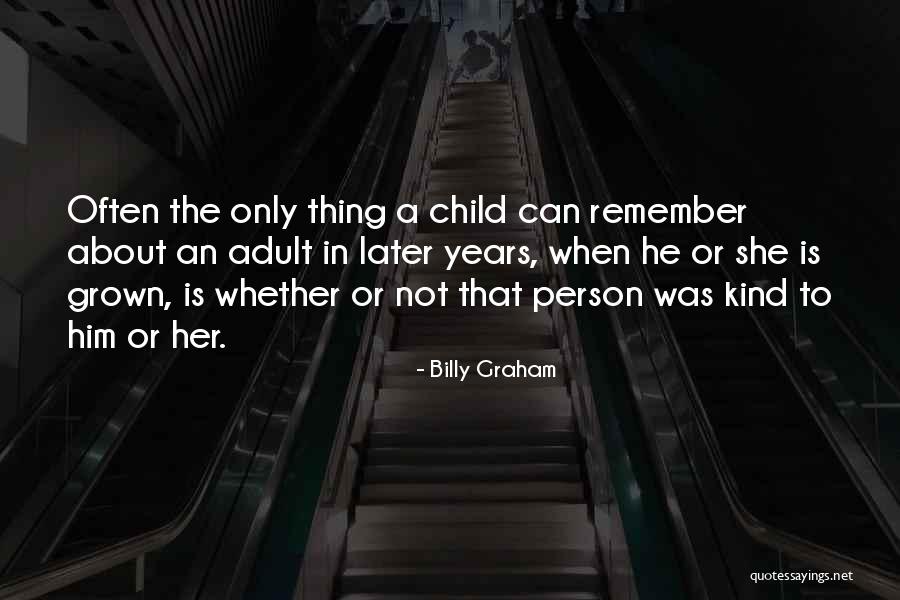 Often the only thing a child can remember about an adult in later years, when he or she is grown, is whether or not that person was kind to him or her.

- Billy Graham

quotessayings.net